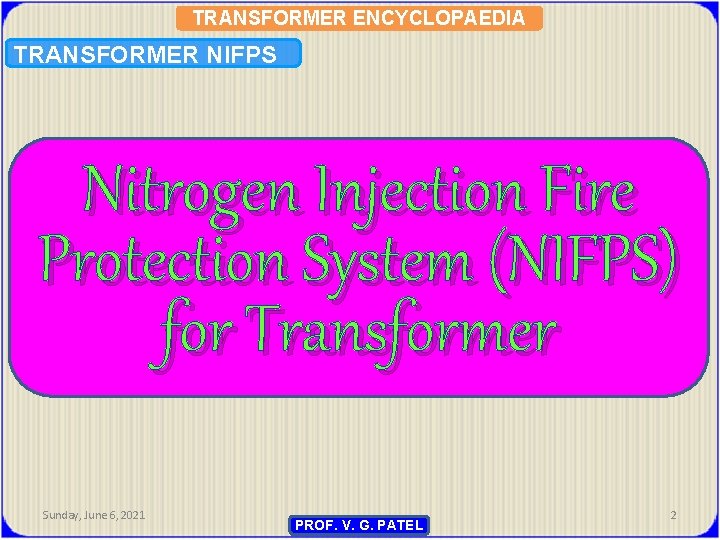 TRANSFORMER ENCYCLOPAEDIA

TRANSFORMER NIFPS

Nitrogen Injection Fire Protection System (NIFPS) for Transformer

Sunday, June 6, 2021

PROF. V. G. PATEL

2